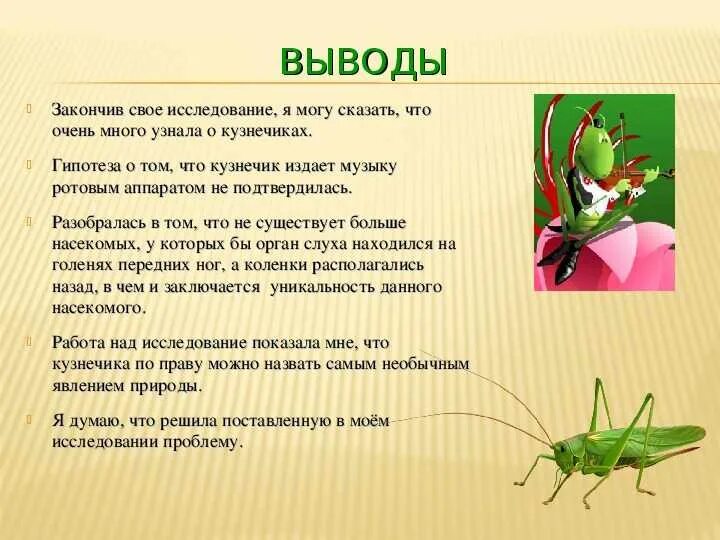 ВЫВОДЫ

Закончив свое исследование, я могу сказать, что очень много узнала о кузнечиках.

Гипотеза о том, что кузнечик издает музыку ротовым аппаратом не подтвердилась.

Разобралась в том, что не существует больше насекомых, у которых бы орган слуха находился на голенях передних ног, а коленки располагались назад, в чем и заключается уникальность данного насекомого.

Работа над исследование показала мне, что кузнечика по праву можно назвать самым необычным явлением природы.

Я думаю, что решила поставленную в моём исследовании проблему.